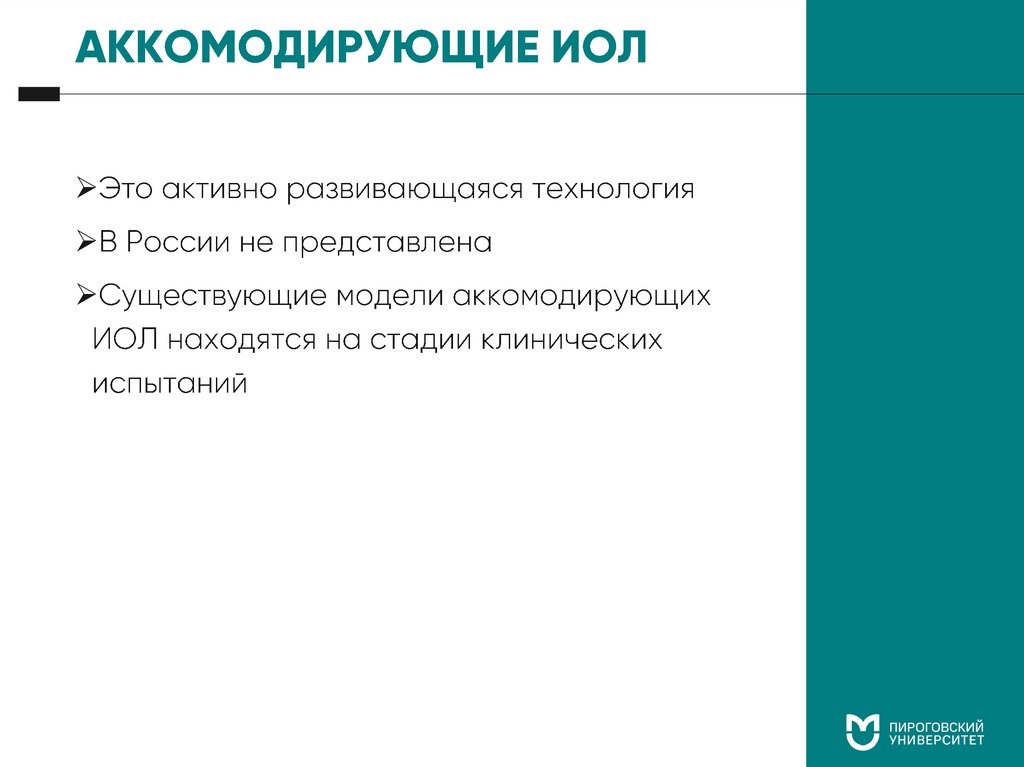 АККОМОДИРУЮЩИЕ ИОЛ

➢Это активно развивающаяся технология

➢В России не представлена

➢Существующие модели аккомодирующих ИОЛ находятся на стадии клинических испытаний

ПИРОГОВСКИЙ УНИВЕРСИТЕТ